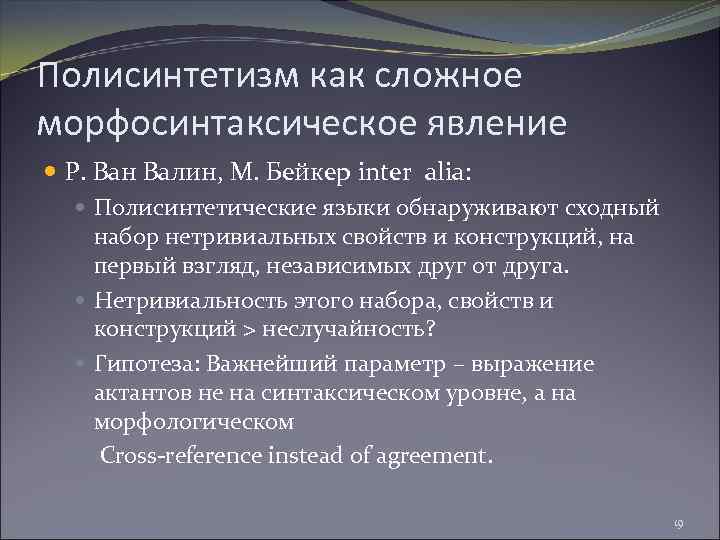 Полисинтетизм как сложное морфосинтаксическое явление

Р. Ван Валин, М. Бейкер inter alia:

Полисинтетические языки обнаруживают сходный набор нетривиальных свойств и конструкций, на первый взгляд, независимых друг от друга.

Нетривиальность этого набора, свойств и конструкций > неслучайность?

Гипотеза: Важнейший параметр – выражение актантов не на синтаксическом уровне, а на морфологическом

Cross-reference instead of agreement.

19